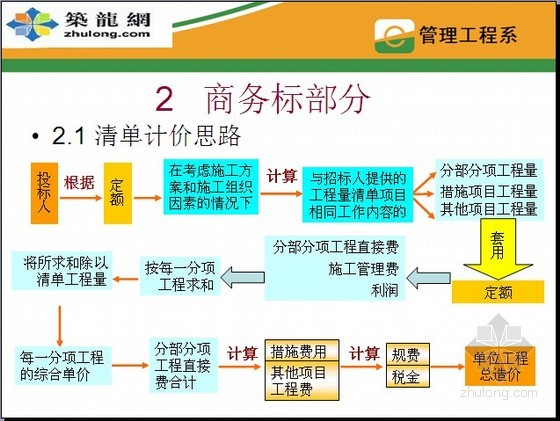 築龍網
zhulong.com

管理工程系

2 商务标部分

• 2.1 清单计价思路

投标人

根据

定额

在考虑施工方案和施工组织因素的情况下

计算

与招标人提供的工程量清单项目相同工作内容的

分部分项工程量

措施项目工程量

其他项目工程量

套用

定额

分部分项工程直接费

施工管理费

利润

按每一分项工程求和

将所求和除以清单工程量

每一分项工程的综合单价

分部分项工程直接费合计

计算

措施费用

其他项目工程费

计算

规费

税金

单位工程总造价

zhulong.com